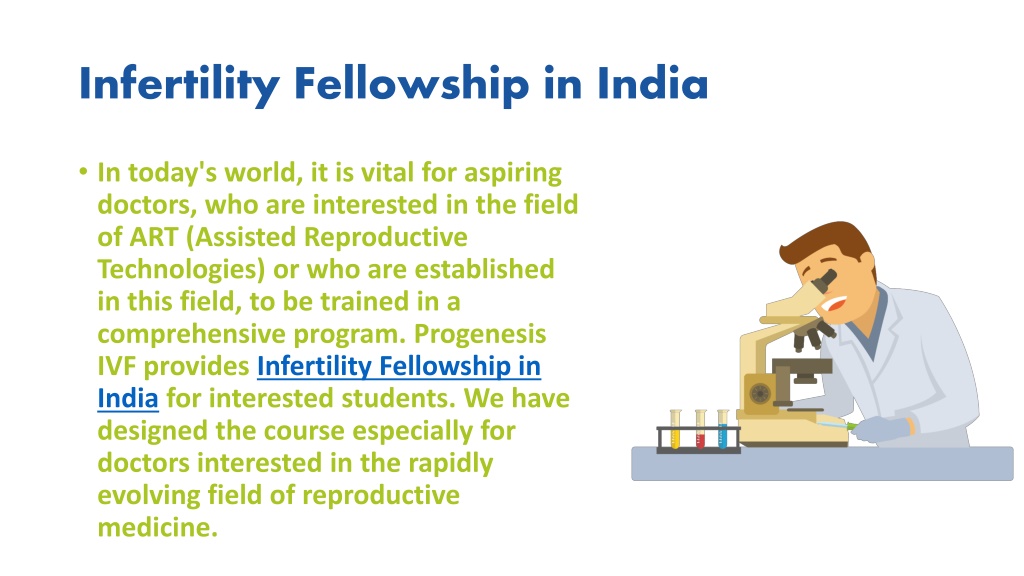 Infertility Fellowship in India

• In today's world, it is vital for aspiring doctors, who are interested in the field of ART (Assisted Reproductive Technologies) or who are established in this field, to be trained in a comprehensive program. Progenesis IVF provides Infertility Fellowship in India for interested students. We have designed the course especially for doctors interested in the rapidly evolving field of reproductive medicine.